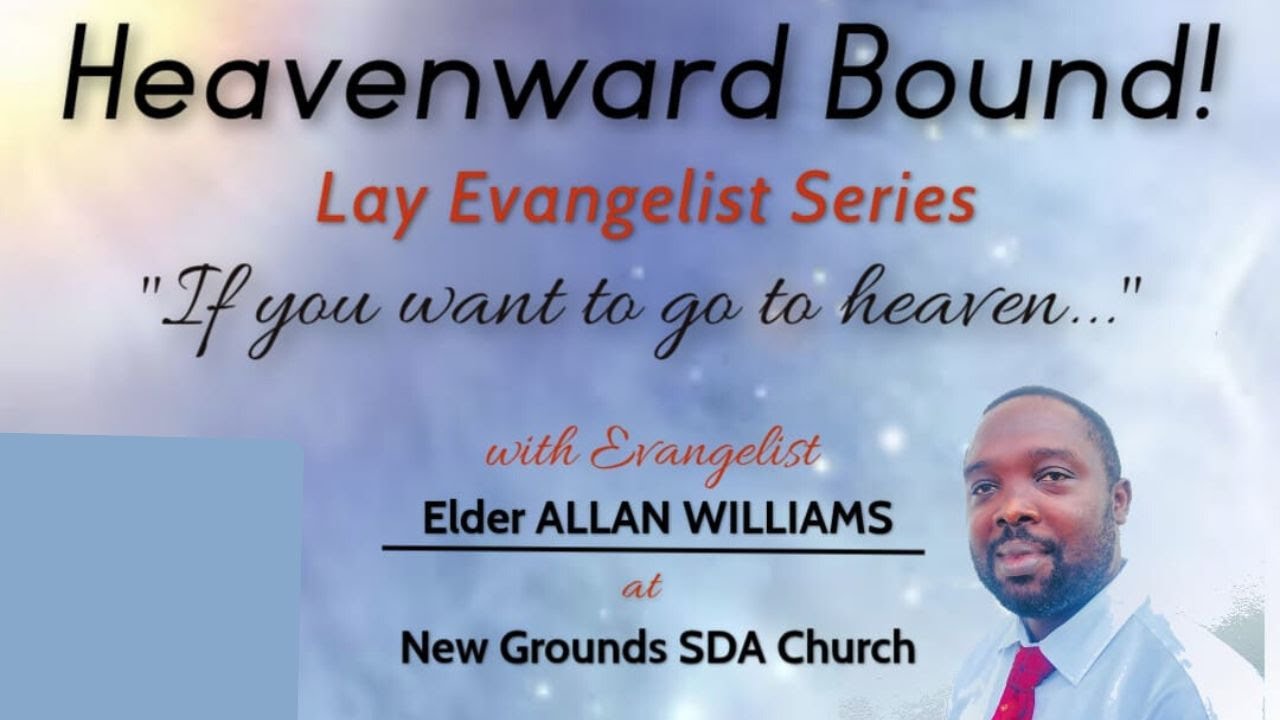 Heavenward Bound!

Lay Evangelist Series

"If you want to go to heaven..."

with Evangelist

Elder ALLAN WILLIAMS

at

New Grounds SDA Church